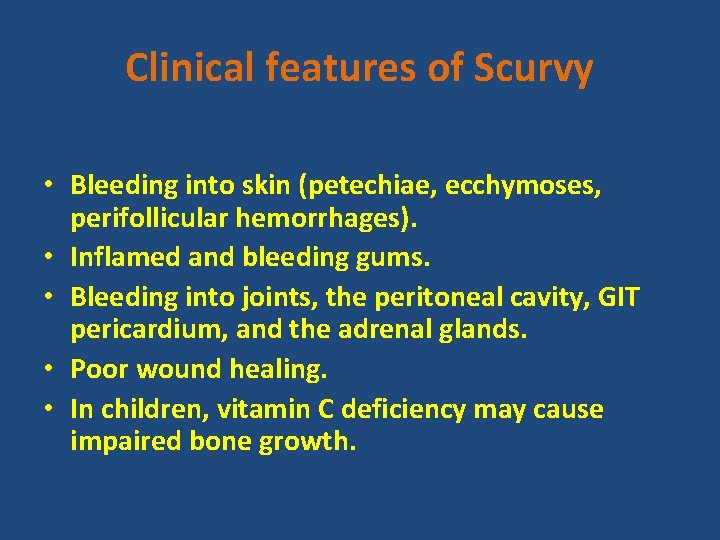 Clinical features of Scurvy

• Bleeding into skin (petechiae, ecchymoses, perifollicular hemorrhages).
• Inflamed and bleeding gums.
• Bleeding into joints, the peritoneal cavity, GIT pericardium, and the adrenal glands.
• Poor wound healing.
• In children, vitamin C deficiency may cause impaired bone growth.